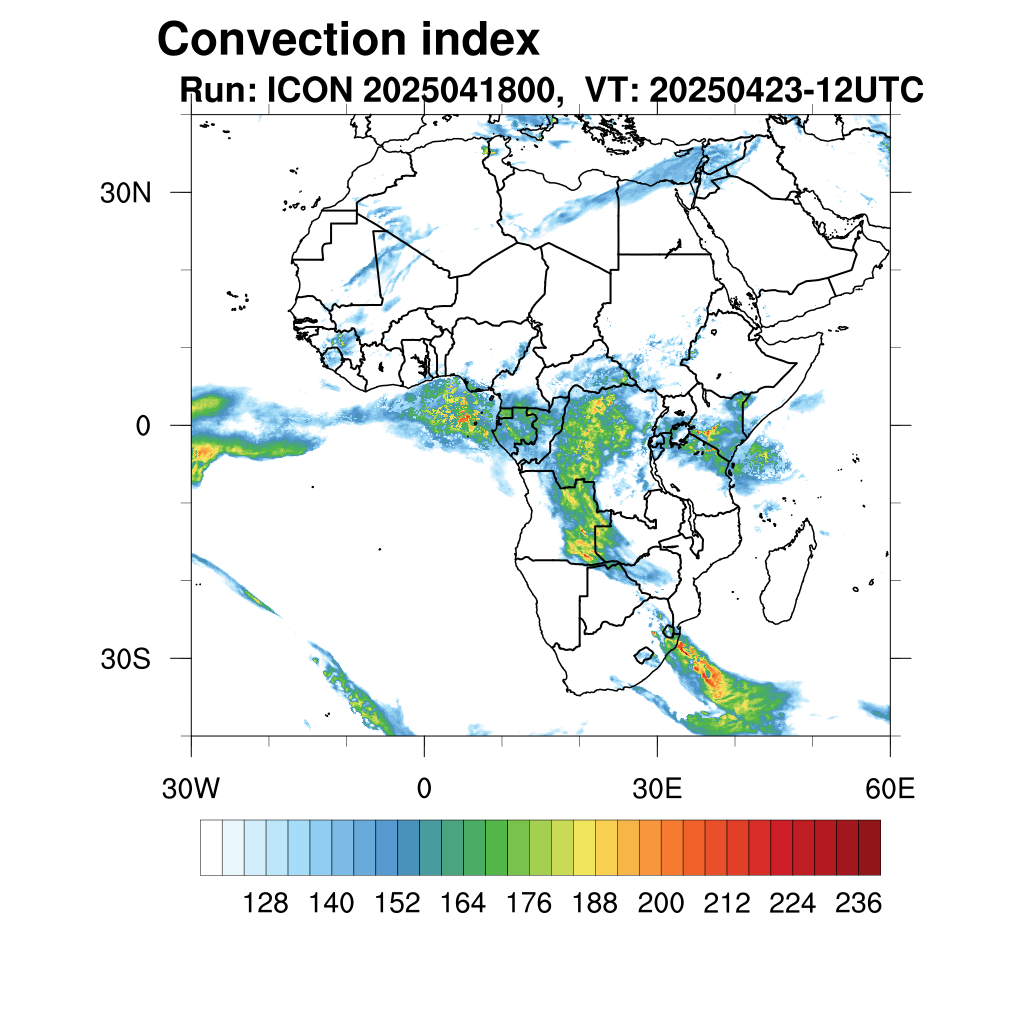 Convection index
Run: ICON 2025041800, VT: 20250423-12UTC

30N
0
30S

30W
0
30E
60E

128 140 152 164 176 188 200 212 224 236